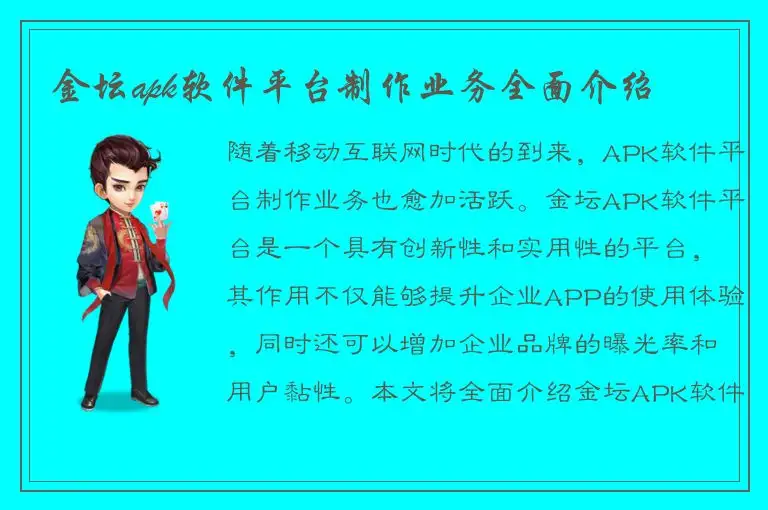 金坛apk软件平台制作业务全面介绍

随着移动互联网时代的到来，APK软件平台制作业务也愈加活跃。金坛APK软件平台是一个具有创新性和实用性的平台，其作用不仅能够提升企业APP的使用体验，同时还可以增加企业品牌的曝光率和用户黏性。本文将全面介绍金坛APK软件